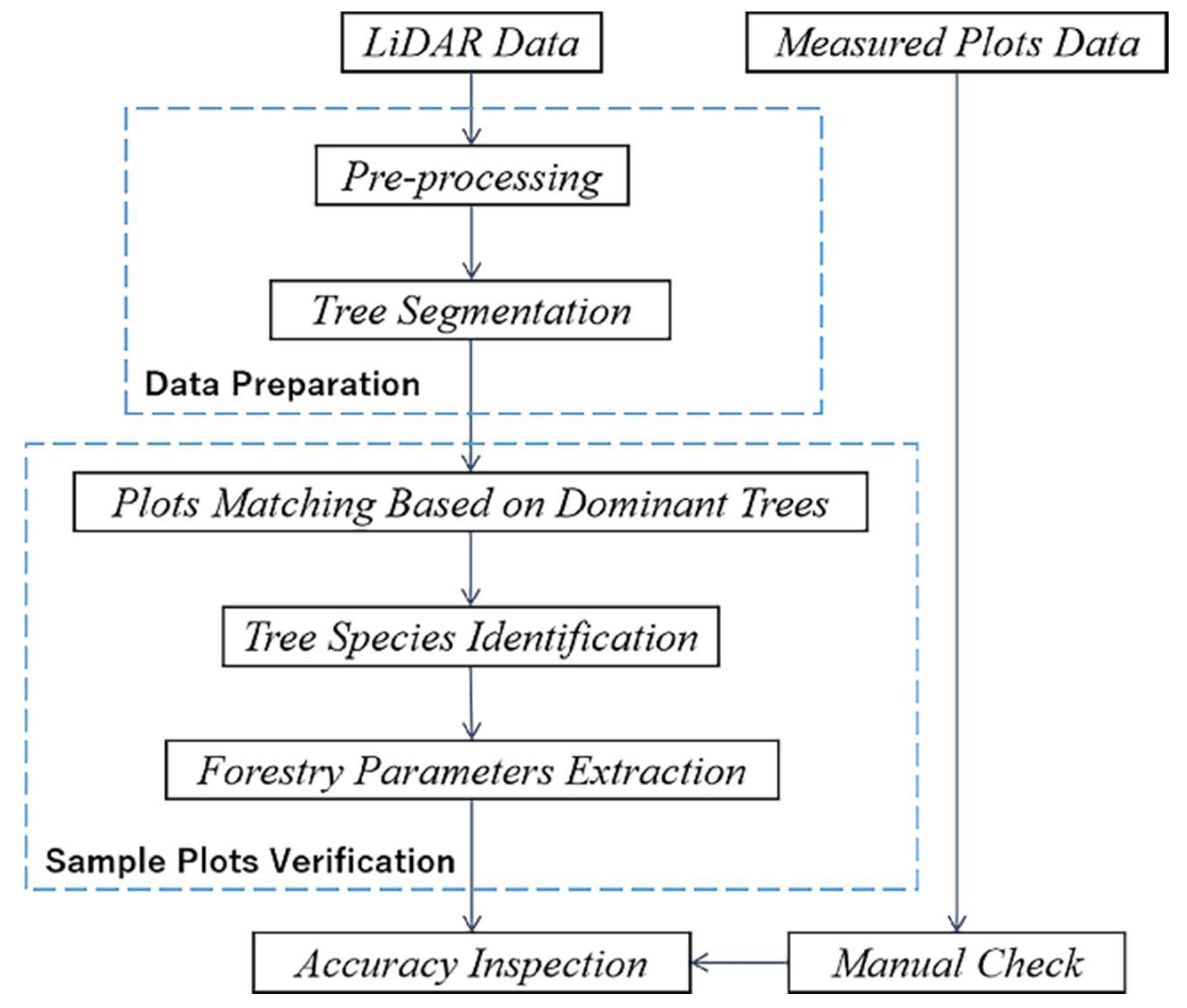 LiDAR Data

Measured Plots Data

Pre-processing

Tree Segmentation

Data Preparation

Plots Matching Based on Dominant Trees

Tree Species Identification

Forestry Parameters Extraction

Sample Plots Verification

Accuracy Inspection

Manual Check